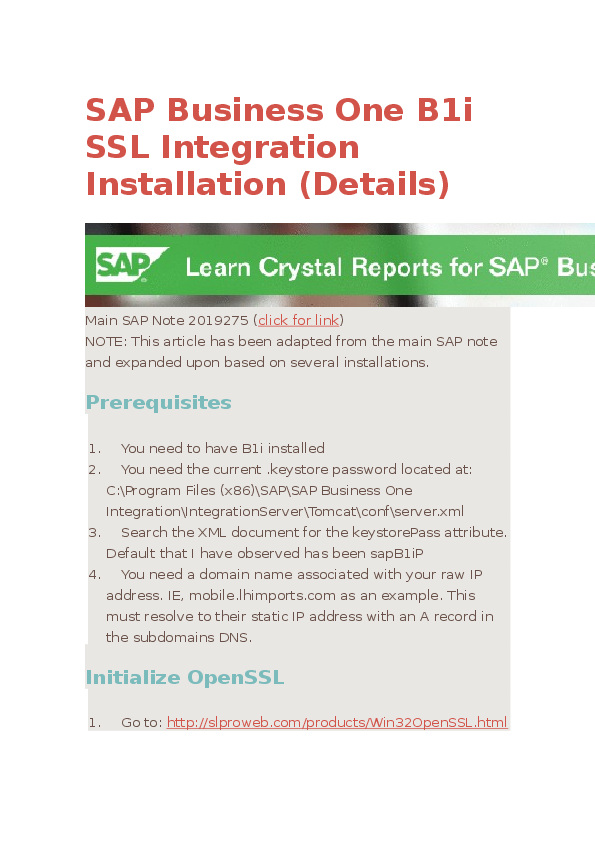 SAP Business One B1i SSL Integration Installation (Details)

SAP Learn Crystal Reports for SAP® Bus

Main SAP Note 2019275 (click for link)
NOTE: This article has been adapted from the main SAP note and expanded upon based on several installations.

Prerequisites

1. You need to have B1i installed
2. You need the current .keystore password located at: C:\Program Files (x86)\SAP\SAP Business One Integration\IntegrationServer\Tomcat\conf\server.xml
3. Search the XML document for the keystorePass attribute. Default that I have observed has been sapB1iP
4. You need a domain name associated with your raw IP address. IE, mobile.lhimports.com as an example. This must resolve to their static IP address with an A record in the subdomains DNS.

Initialize OpenSSL

1. Go to: http://slproweb.com/products/Win32OpenSSL.html